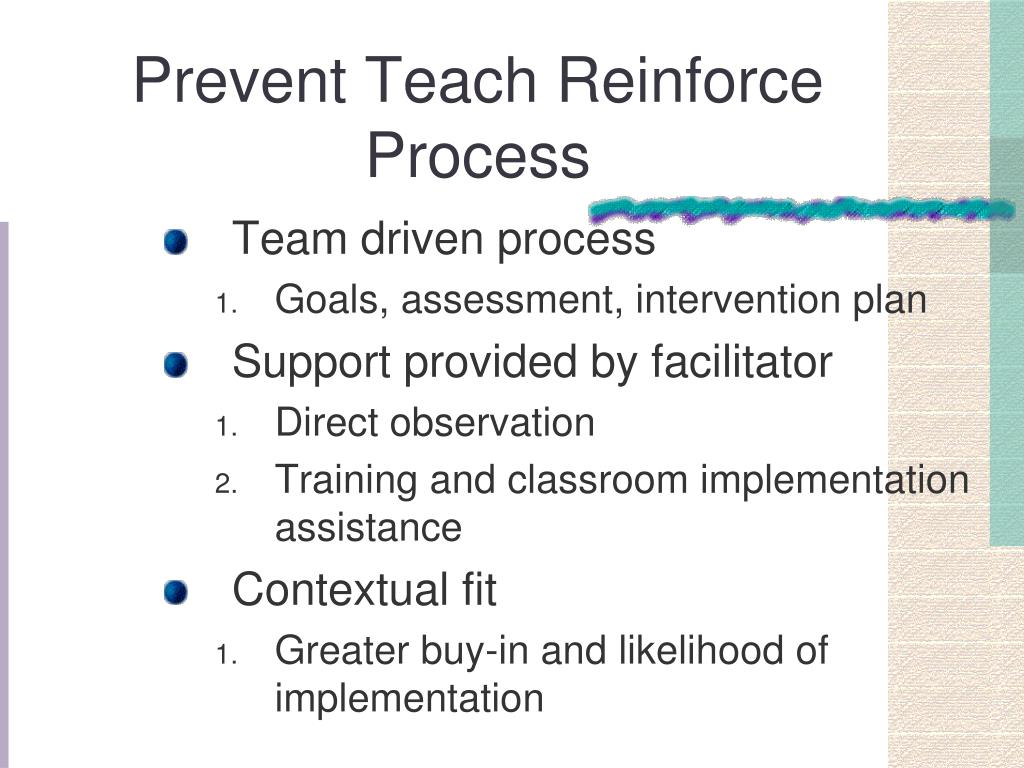 Prevent Teach Reinforce Process

Team driven process

1. Goals, assessment, intervention plan

Support provided by facilitator

1. Direct observation
2. Training and classroom implementation assistance

Contextual fit

1. Greater buy-in and likelihood of implementation